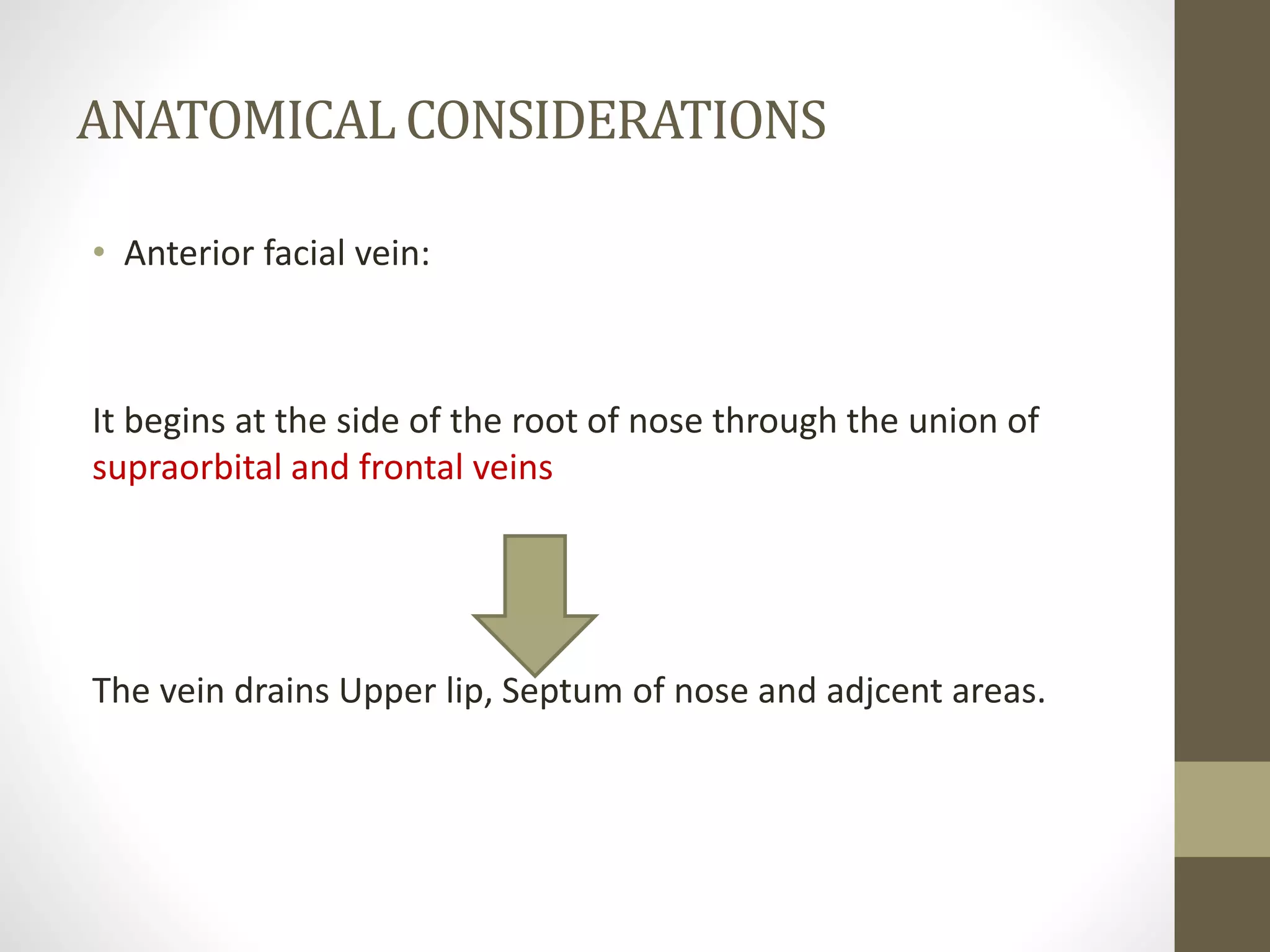 ANATOMICAL CONSIDERATIONS

• Anterior facial vein:

It begins at the side of the root of nose through the union of supraorbital and frontal veins

The vein drains Upper lip, Septum of nose and adjcent areas.